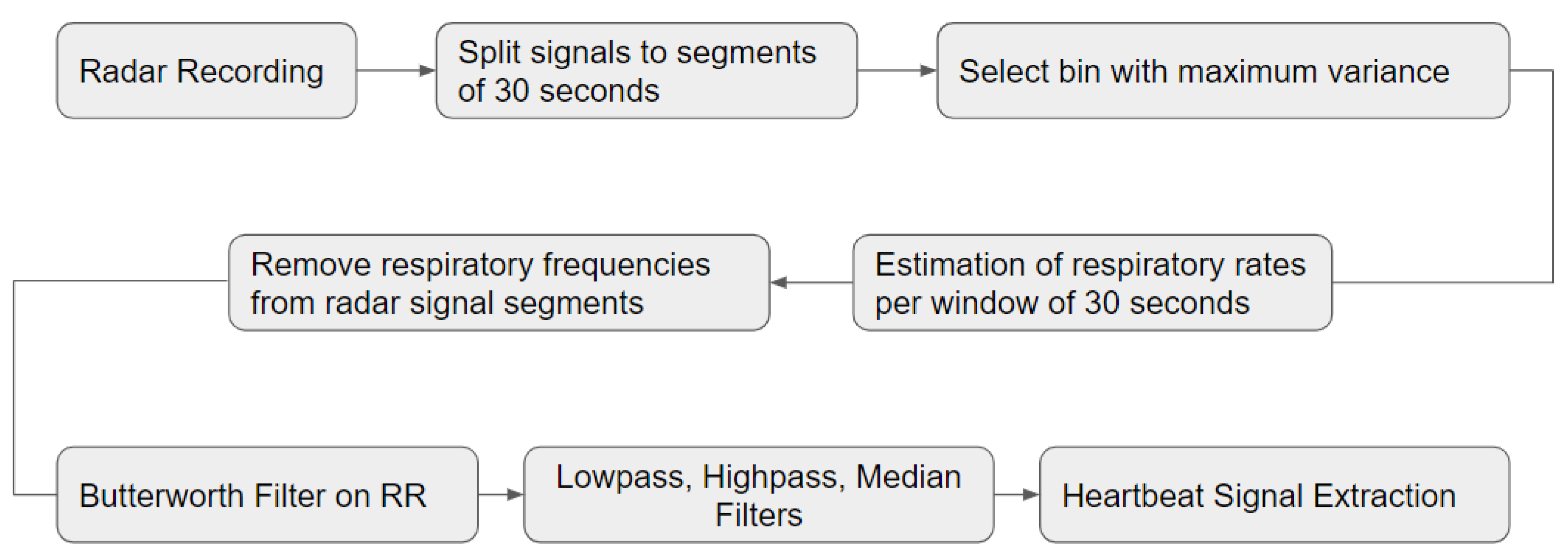 Radar Recording

Split signals to segments of 30 seconds

Select bin with maximum variance

Estimation of respiratory rates per window of 30 seconds

Remove respiratory frequencies from radar signal segments

Butterworth Filter on RR

Lowpass, Highpass, Median Filters

Heartbeat Signal Extraction